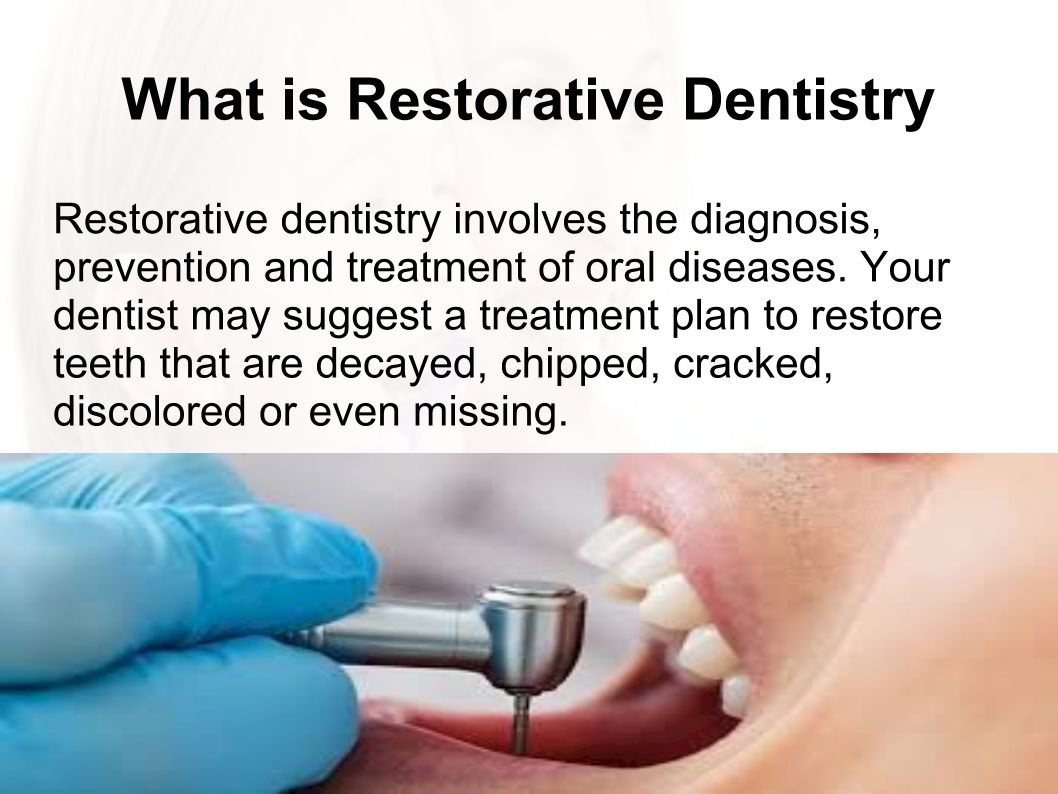 What is Restorative Dentistry

Restorative dentistry involves the diagnosis, prevention and treatment of oral diseases. Your dentist may suggest a treatment plan to restore teeth that are decayed, chipped, cracked, discolored or even missing.